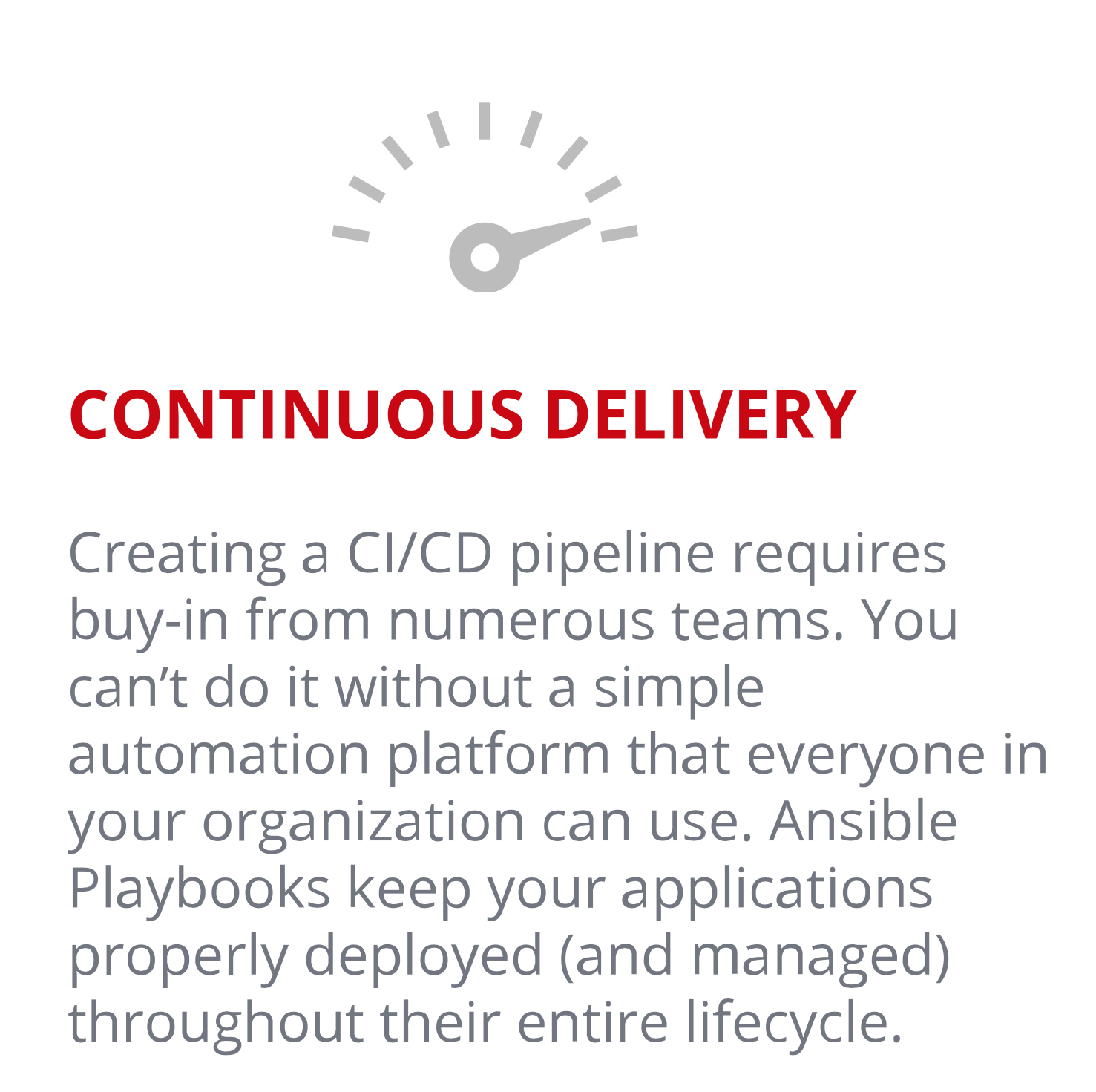 CONTINUOUS DELIVERY

Creating a CI/CD pipeline requires buy-in from numerous teams. You can’t do it without a simple automation platform that everyone in your organization can use. Ansible Playbooks keep your applications properly deployed (and managed) throughout their entire lifecycle.